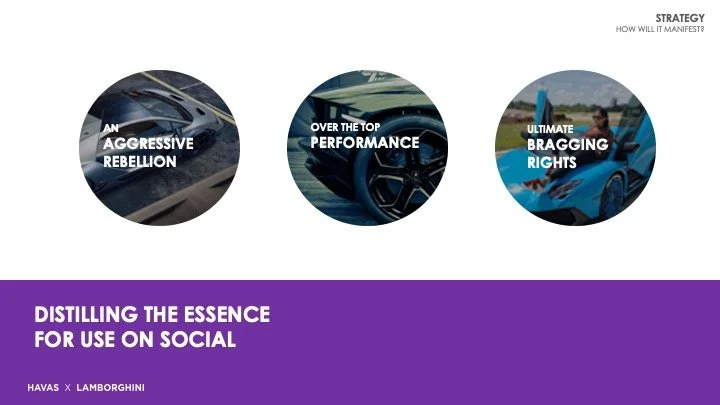 STRATEGY
HOW WILL IT MANIFEST?

AN
AGGRESSIVE
REBELLION

OVER THE TOP
PERFORMANCE

ULTIMATE
BRAGGING
RIGHTS

DISTILLING THE ESSENCE
FOR USE ON SOCIAL

HAVAS X LAMBORGHINI